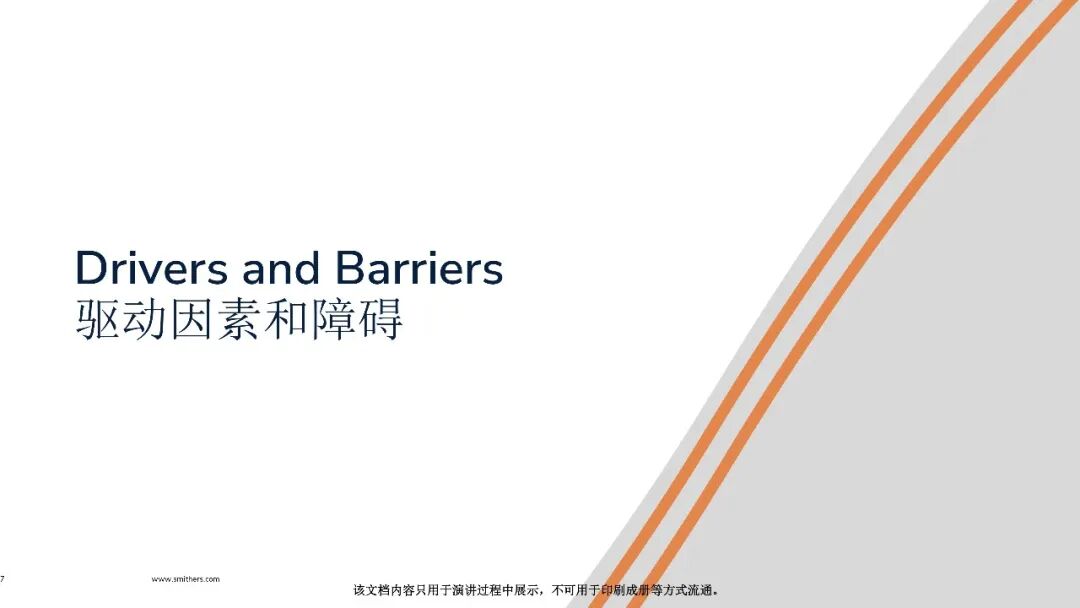 Drivers and Barriers
驱动因素和障碍

7

www.smithers.com

该文档内容只用于演讲过程中展示，不可用于印刷成册等方式流通。